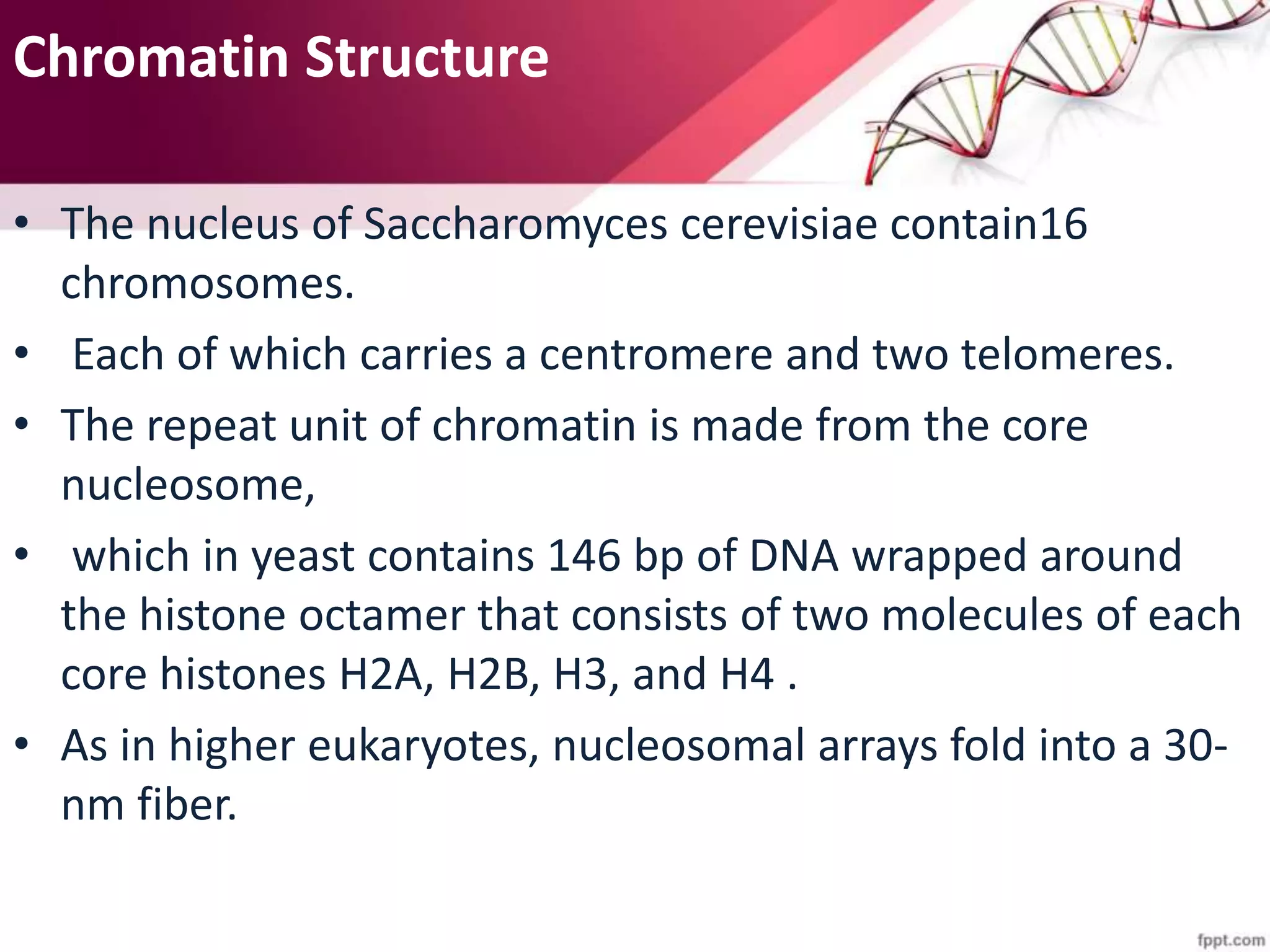 Chromatin Structure

• The nucleus of Saccharomyces cerevisiae contain16 chromosomes.

• Each of which carries a centromere and two telomeres.

• The repeat unit of chromatin is made from the core nucleosome,

• which in yeast contains 146 bp of DNA wrapped around the histone octamer that consists of two molecules of each core histones H2A, H2B, H3, and H4 .

• As in higher eukaryotes, nucleosomal arrays fold into a 30-nm fiber.

fppt.com